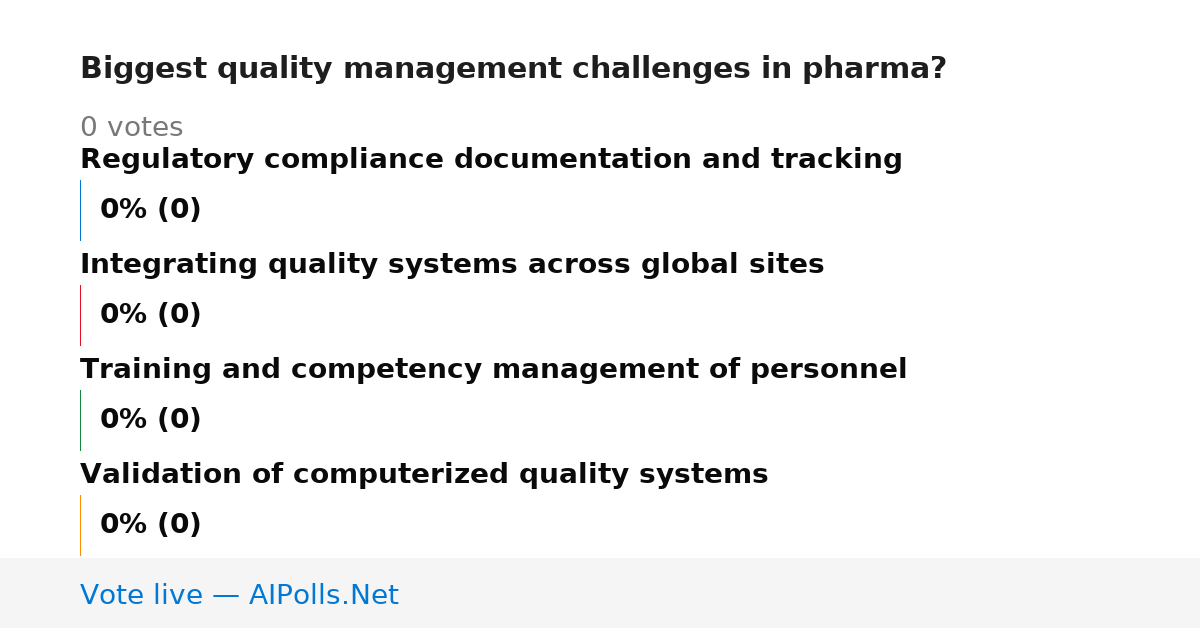 Biggest quality management challenges in pharma?

0 votes

Regulatory compliance documentation and tracking

0% (0)

Integrating quality systems across global sites

0% (0)

Training and competency management of personnel

0% (0)

Validation of computerized quality systems

0% (0)

Vote live — AIPolls.Net